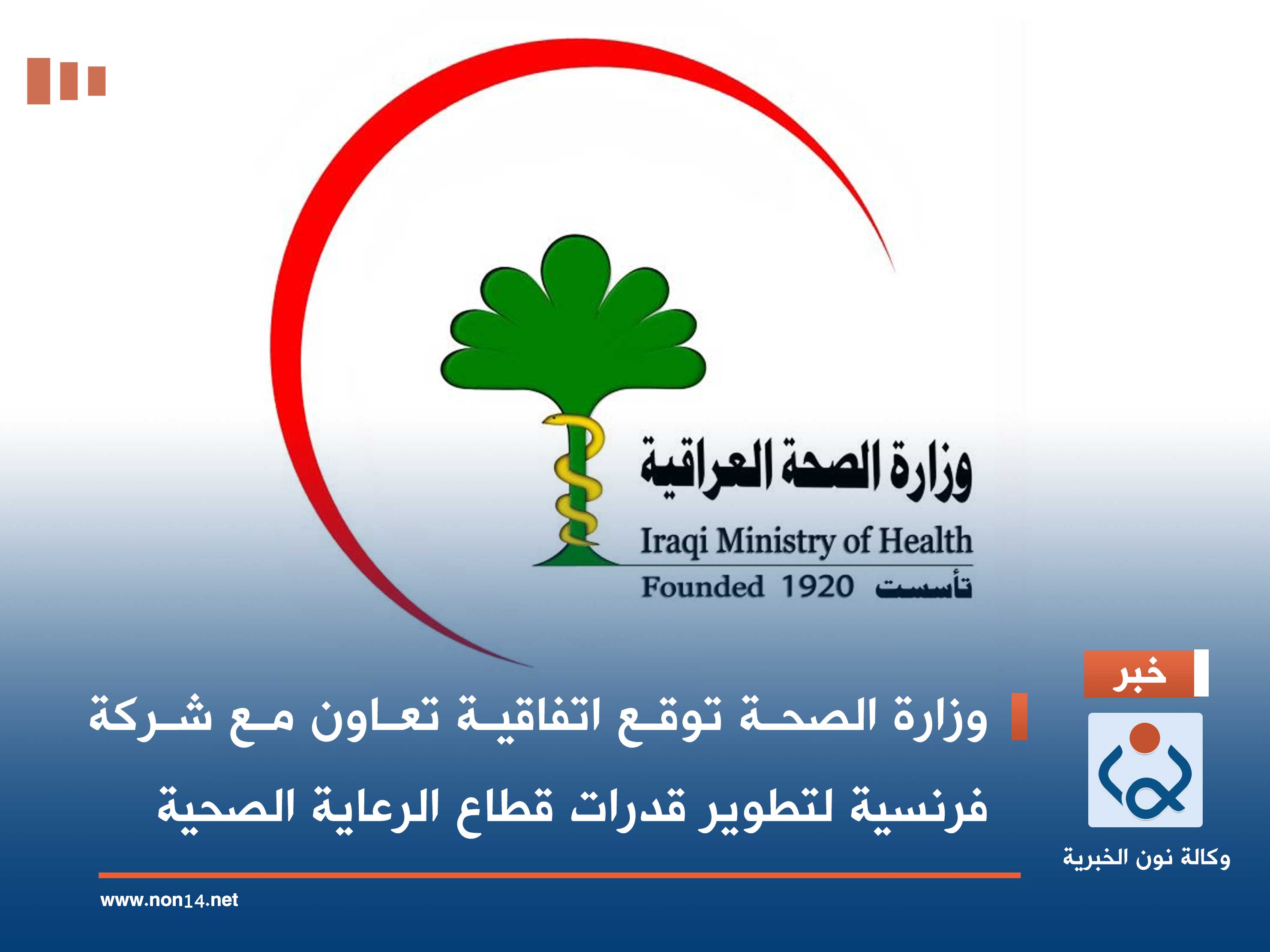 وزارة الصحة العراقية
Iraqi Ministry of Health
Founded 1920 تأسست

خبر

وزارة الصحة توقع اتفاقية تعاون مع شركة فرنسية لتطوير قدرات قطاع الرعاية الصحية

وكالة نون الخبرية

www.non14.net